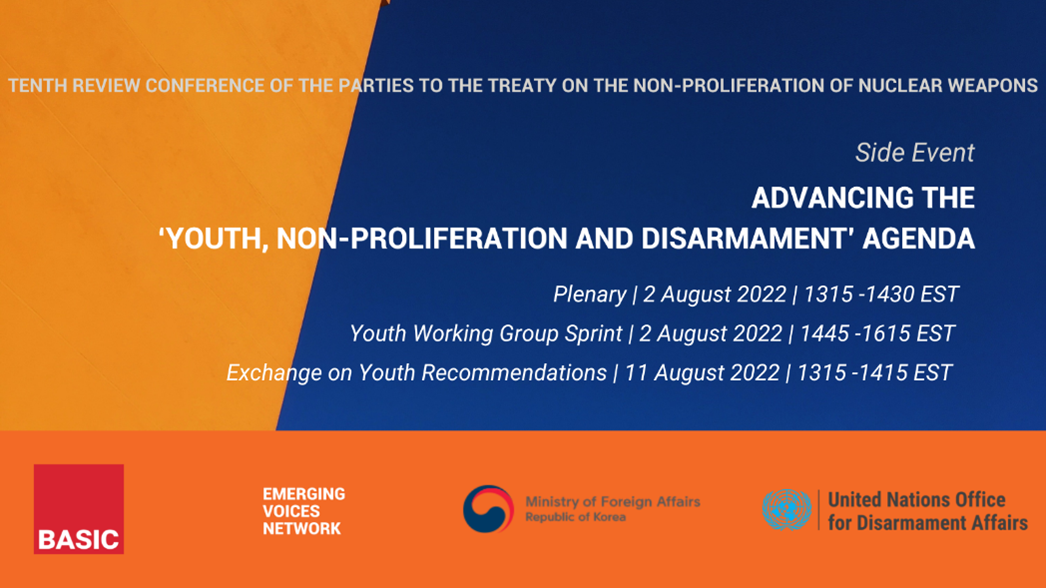 TENTH REVIEW CONFERENCE OF THE PARTIES TO THE TREATY ON THE NON-PROLIFERATION OF NUCLEAR WEAPONS

Side Event

ADVANCING THE 'YOUTH, NON-PROLIFERATION AND DISARMAMENT' AGENDA

Plenary | 2 August 2022 | 1315 -1430 EST

Youth Working Group Sprint | 2 August 2022 | 1445 -1615 EST

Exchange on Youth Recommendations | 11 August 2022 | 1315 -1415 EST

BASIC

EMERGING VOICES NETWORK

Ministry of Foreign Affairs
Republic of Korea

United Nations Office for Disarmament Affairs